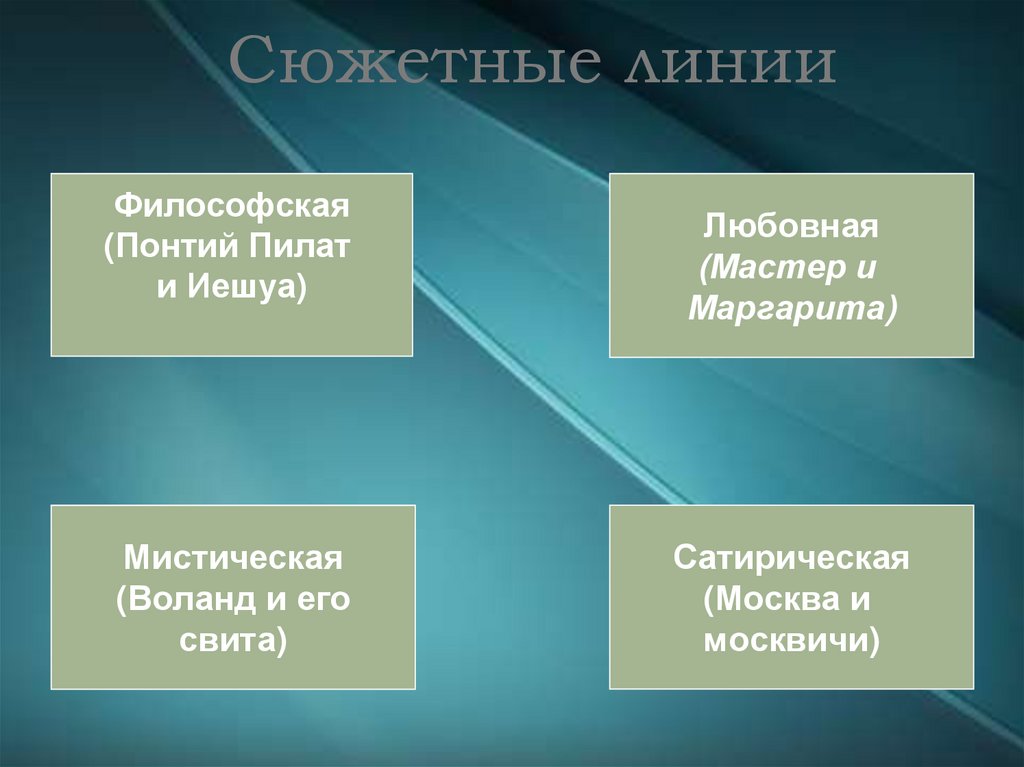 Сюжетные линии

Философская (Понтий Пилат и Иешуа)

Любовная (Мастер и Маргарита)

Мистическая (Воланд и его свита)

Сатирическая (Москва и москвичи)